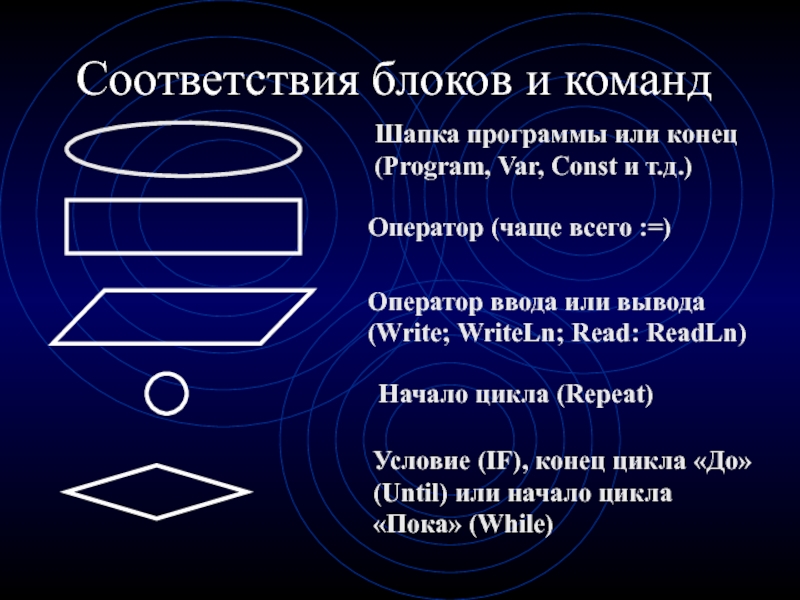 Соответствия блоков и команд

Шапка программы или конец (Program, Var, Const и т.д.)

Оператор (чаще всего :=)

Оператор ввода или вывода (Write; WriteLn; Read: ReadLn)

Начало цикла (Repeat)

Условие (IF), конец цикла «До» (Until) или начало цикла «Пока» (While)